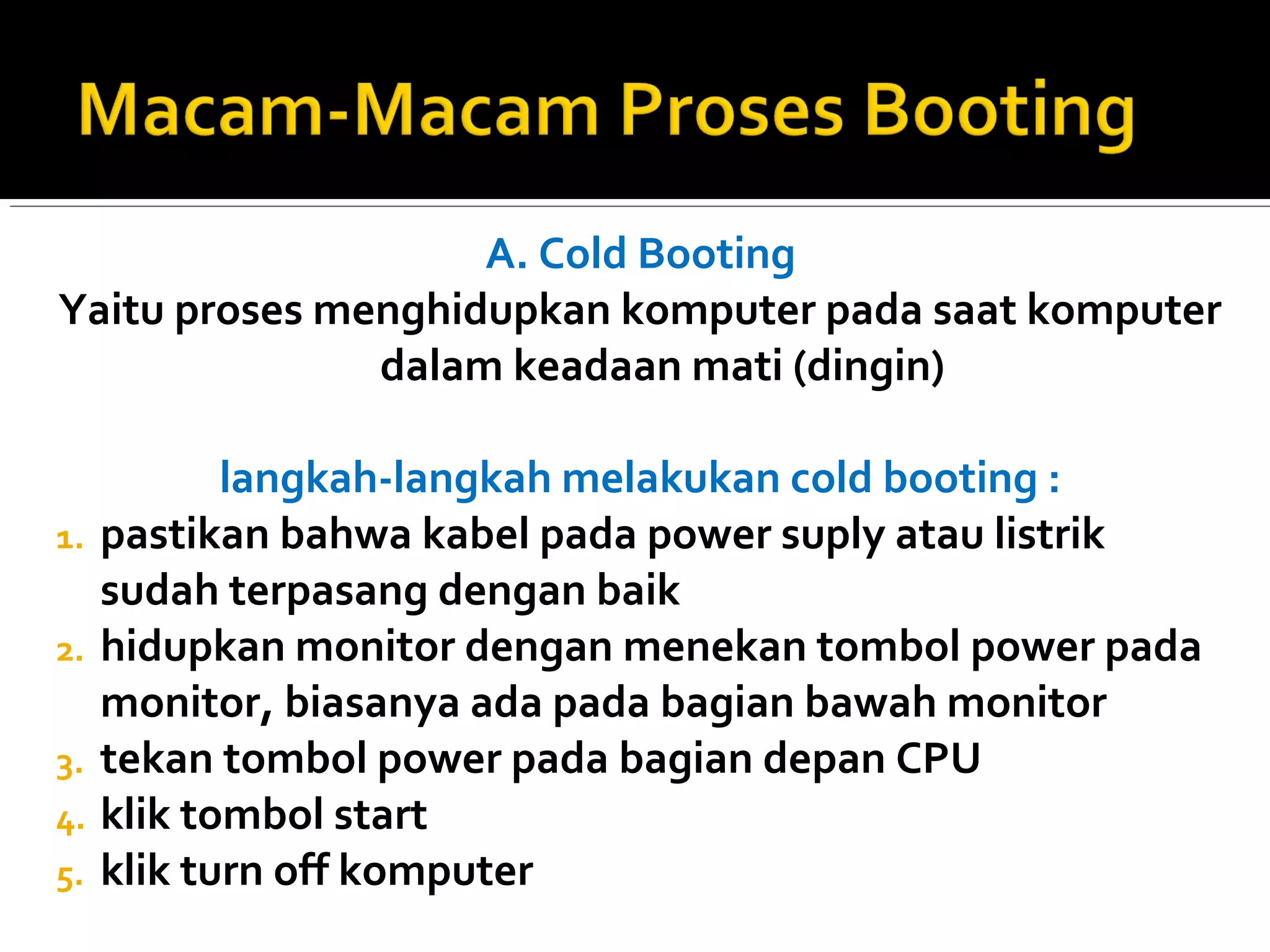 Macam-Macam Proses Booting

A. Cold Booting

Yaitu proses menghidupkan komputer pada saat komputer dalam keadaan mati (dingin)

langkah-langkah melakukan cold booting :

1. pastikan bahwa kabel pada power suply atau listrik sudah terpasang dengan baik
2. hidupkan monitor dengan menekan tombol power pada monitor, biasanya ada pada bagian bawah monitor
3. tekan tombol power pada bagian depan CPU
4. klik tombol start
5. klik turn off komputer